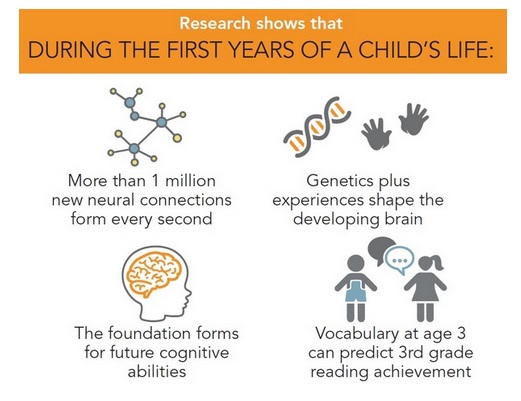 Research shows that
DURING THE FIRST YEARS OF A CHILD'S LIFE:

More than 1 million new neural connections form every second

Genetics plus experiences shape the developing brain

The foundation forms for future cognitive abilities

Vocabulary at age 3 can predict 3rd grade reading achievement